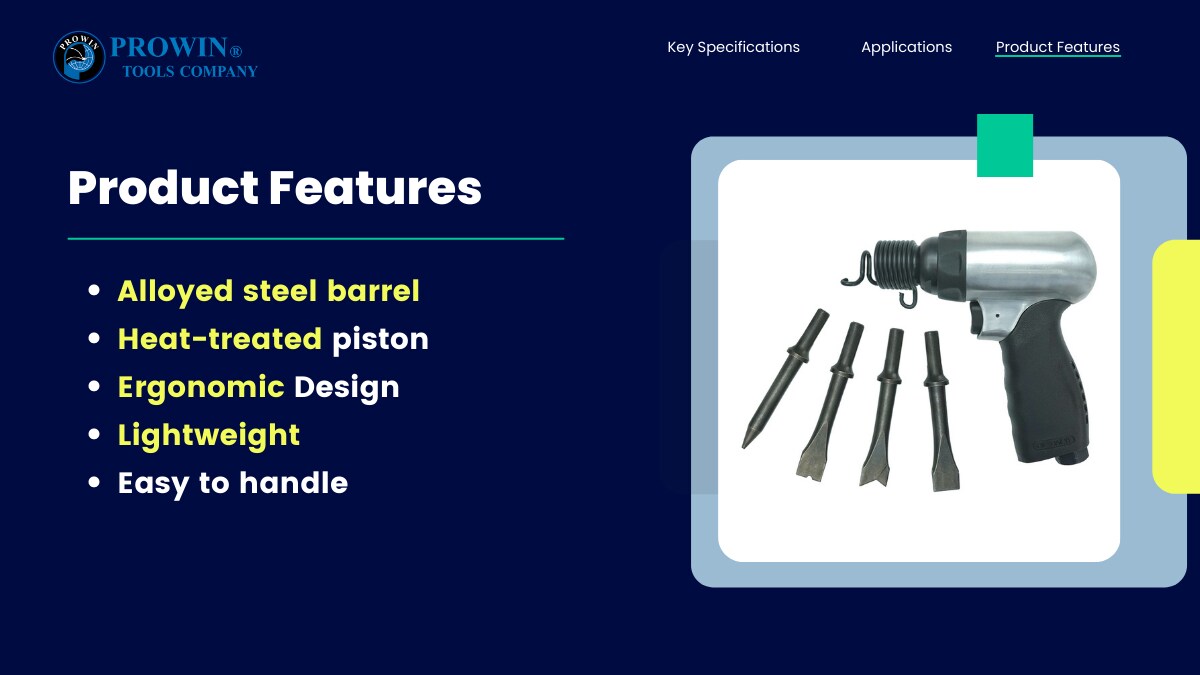 PROWIN
PROWIN®
TOOLS COMPANY

Key Specifications Applications Product Features

Product Features

- Alloyed steel barrel
- Heat-treated piston
- Ergonomic Design
- Lightweight
- Easy to handle